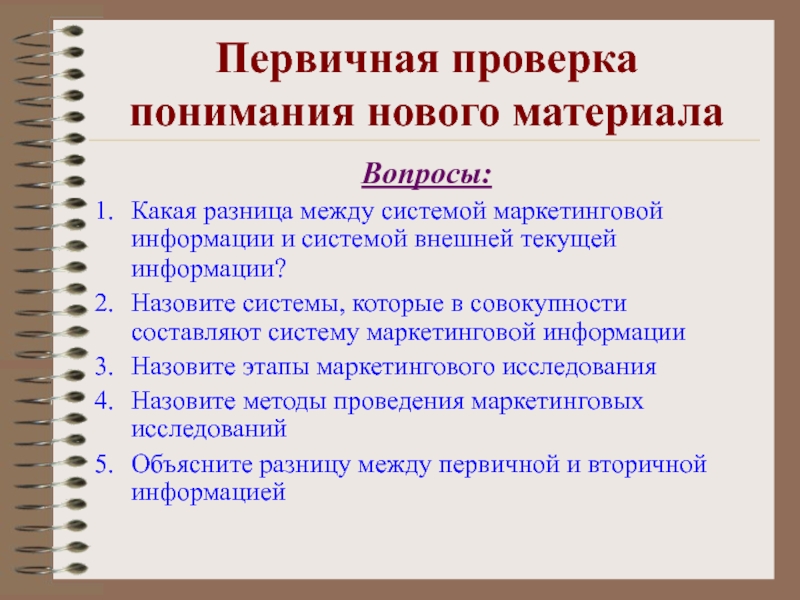 Первичная проверка понимания нового материала

Вопросы:

1. Какая разница между системой маркетинговой информации и системой внешней текущей информации?
2. Назовите системы, которые в совокупности составляют систему маркетинговой информации
3. Назовите этапы маркетингового исследования
4. Назовите методы проведения маркетинговых исследований
5. Объясните разницу между первичной и вторичной информацией